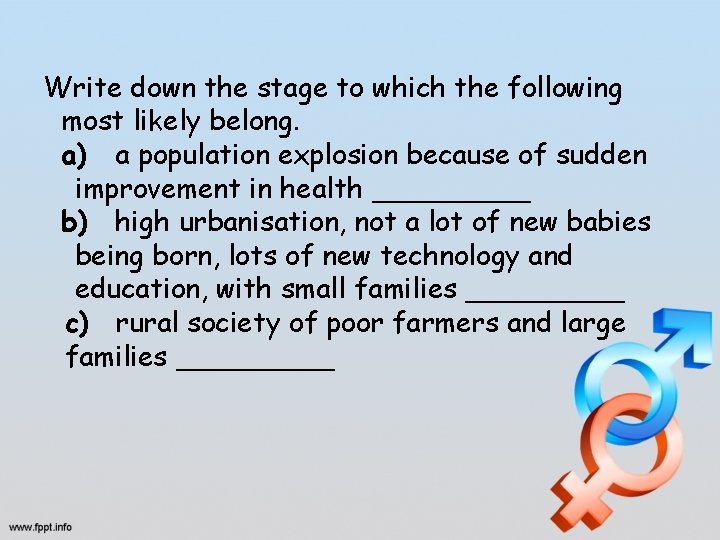 Write down the stage to which the following most likely belong.

a) a population explosion because of sudden improvement in health __________

b) high urbanisation, not a lot of new babies being born, lots of new technology and education, with small families __________

c) rural society of poor farmers and large families __________

www.fppt.info